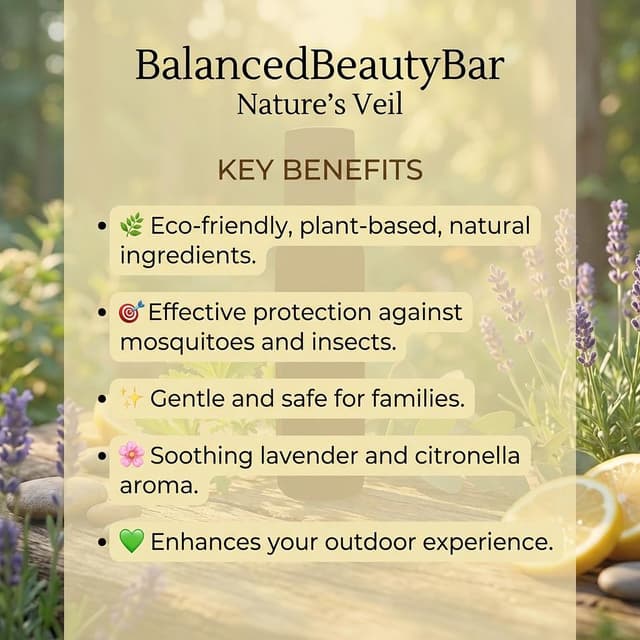 BalancedBeautyBar
Nature's Veil

KEY BENEFITS

• 🌿 Eco-friendly, plant-based, natural ingredients.

• 🎯 Effective protection against mosquitoes and insects.

• ✨ Gentle and safe for families.

• 🌸 Soothing lavender and citronella aroma.

• 💚 Enhances your outdoor experience.